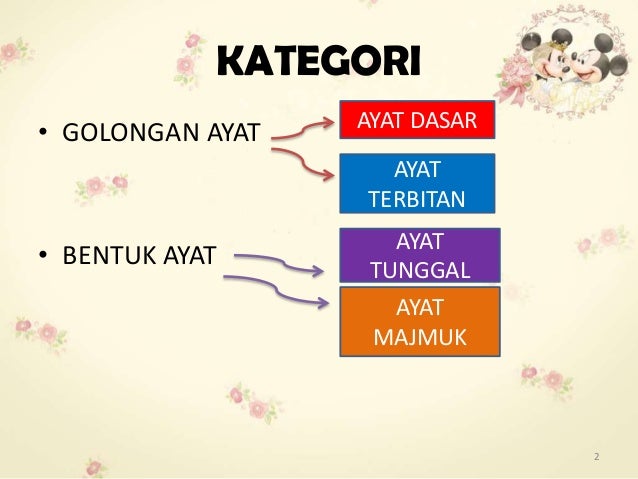 KATEGORI

• GOLONGAN AYAT

AYAT DASAR

AYAT TERBITAN

• BENTUK AYAT

AYAT TUNGGAL

AYAT MAJMUK

2